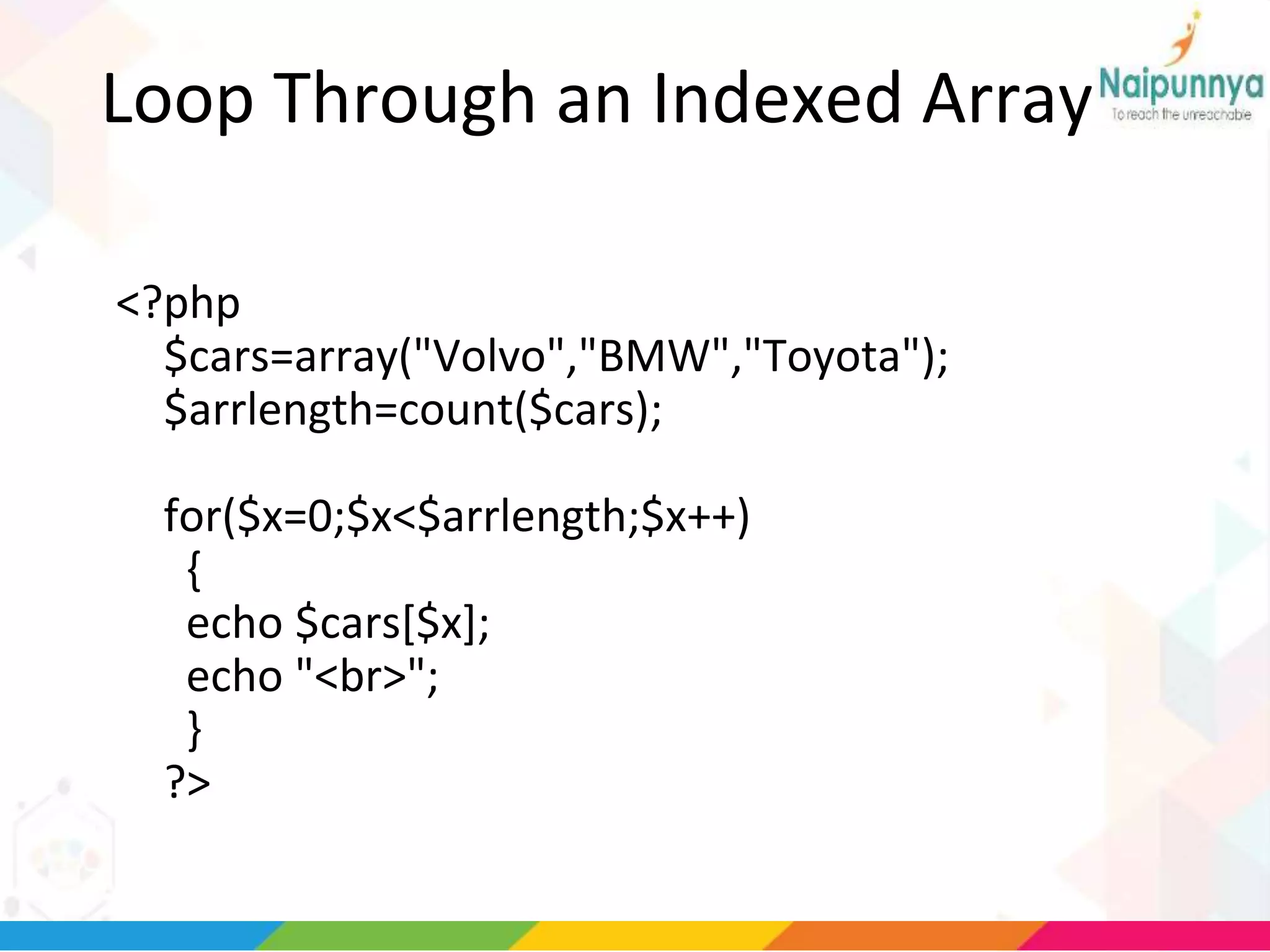 Loop Through an Indexed Array

Naipunnya
To reach the unreachable

<?php
$cars=array("Volvo","BMW","Toyota");
$arrlength=count($cars);

for($x=0;$x<$arrlength;$x++)
{
echo $cars[$x];
echo "<br>";
}
?>